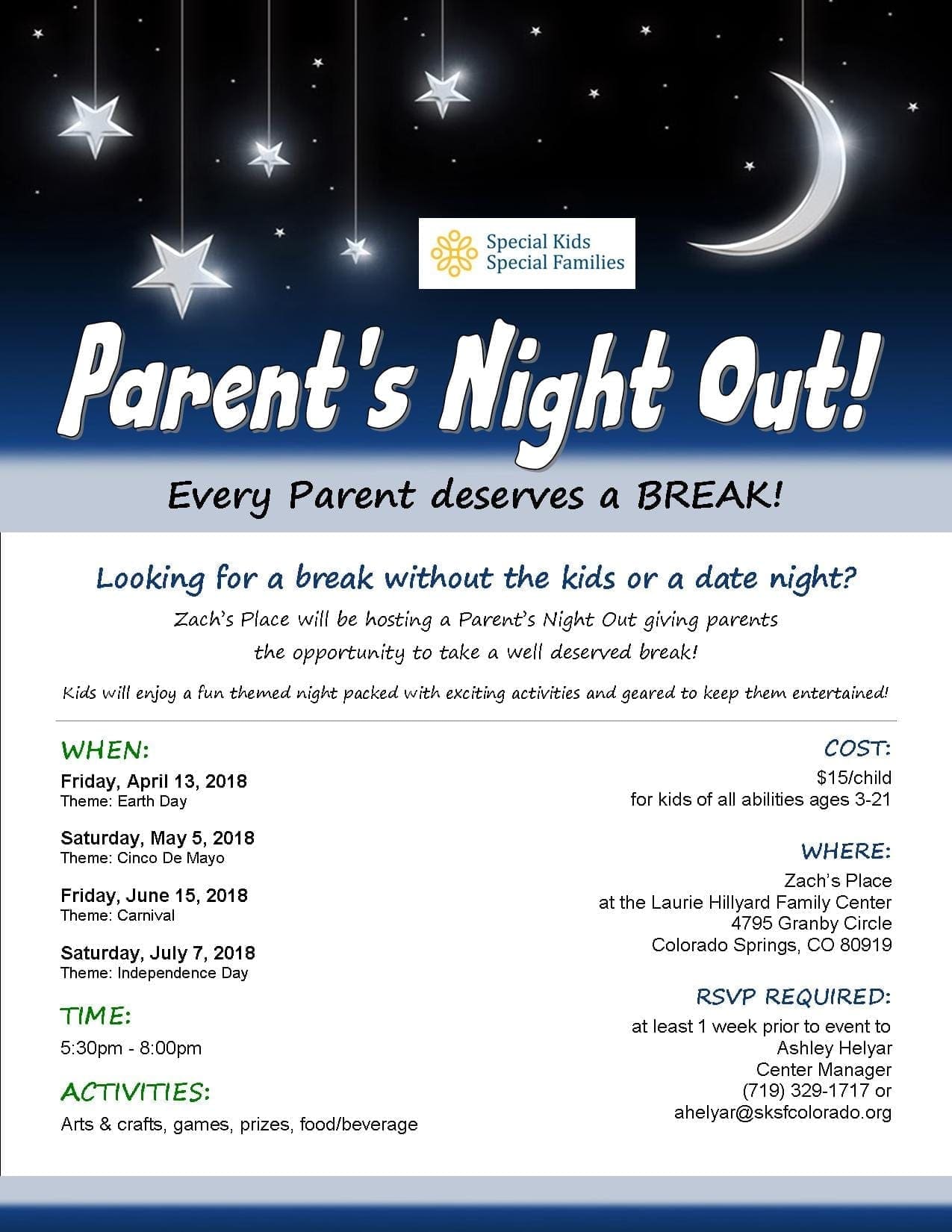 Special Kids
Special Families

Parent's Night Out!

Every Parent deserves a BREAK!

Looking for a break without the kids or a date night?

Zach's Place will be hosting a Parent's Night Out giving parents the opportunity to take a well deserved break!

Kids will enjoy a fun themed night packed with exciting activities and geared to keep them entertained!

WHEN:

Friday, April 13, 2018
Theme: Earth Day

Saturday, May 5, 2018
Theme: Cinco De Mayo

Friday, June 15, 2018
Theme: Carnival

Saturday, July 7, 2018
Theme: Independence Day

TIME:

5:30pm - 8:00pm

ACTIVITIES:

Arts & crafts, games, prizes, food/beverage

COST:

$15/child
for kids of all abilities ages 3-21

WHERE:

Zach's Place
at the Laurie Hillyard Family Center
4795 Granby Circle
Colorado Springs, CO 80919

RSVP REQUIRED:

at least 1 week prior to event to
Ashley Helyar
Center Manager
(719) 329-1717 or
ahelyar@sksfcolorado.org